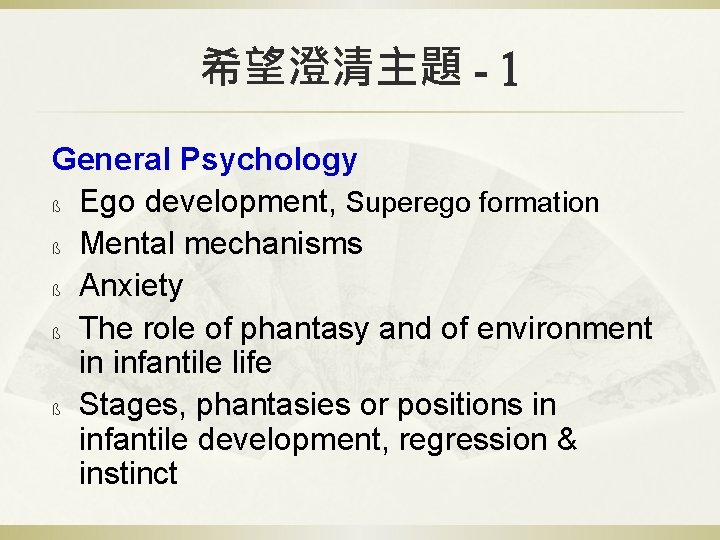 希望澄清主題 - 1

General Psychology

ß Ego development, Superego formation

ß Mental mechanisms

ß Anxiety

ß The role of phantasy and of environment in infantile life

ß Stages, phantasies or positions in infantile development, regression & instinct